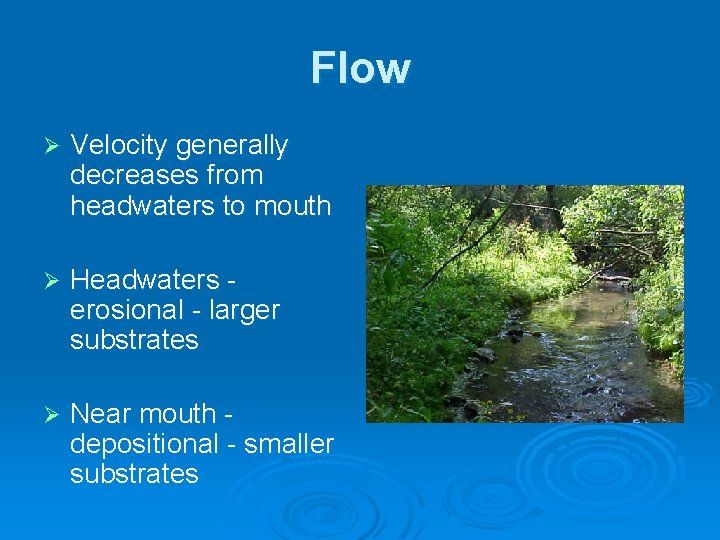 Flow

➢ Velocity generally decreases from headwaters to mouth

➢ Headwaters - erosional - larger substrates

➢ Near mouth - depositional - smaller substrates